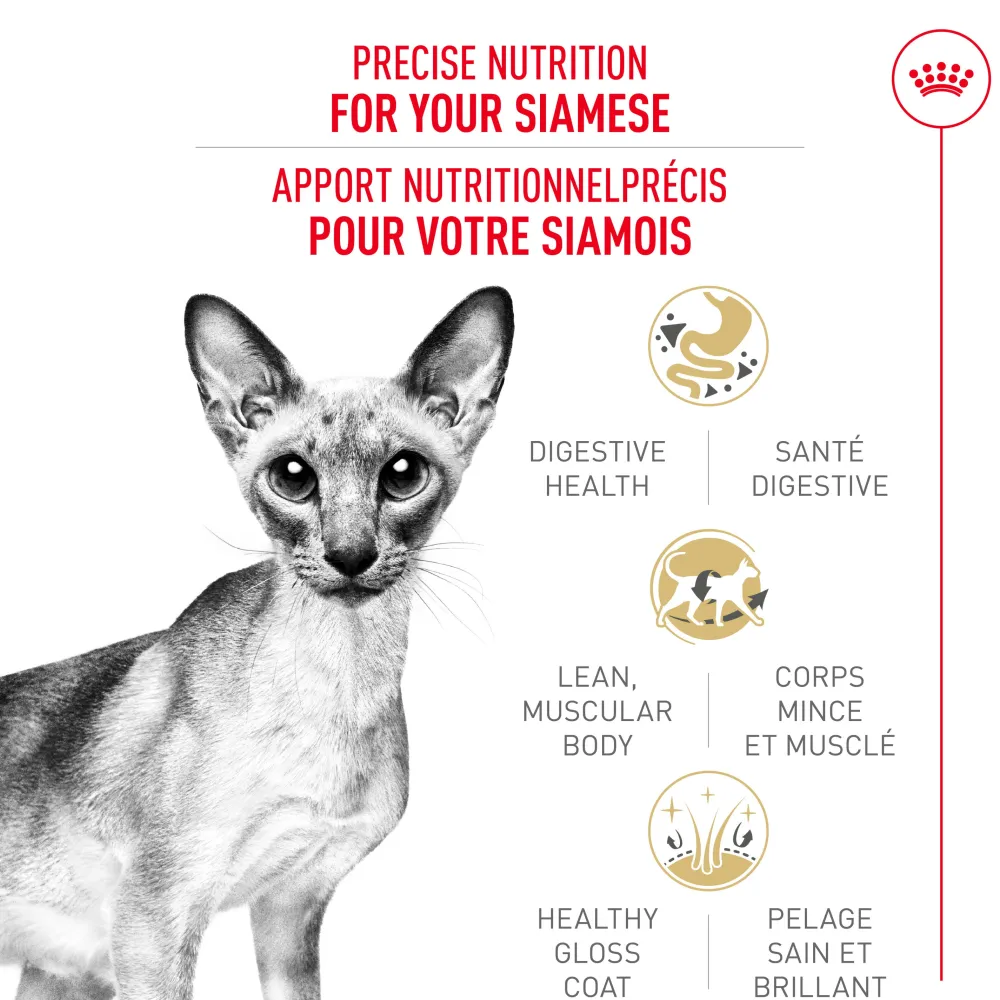 PRECISE NUTRITION
FOR YOUR SIAMESE

APPORT NUTRITIONNELPRÉCIS
POUR VOTRE SIAMOIS

DIGESTIVE HEALTH

SANTÉ DIGESTIVE

LEAN, MUSCULAR BODY

CORPS MINCE ET MUSCLÉ

HEALTHY GLOSS COAT

PELAGE SAIN ET BRILLANT